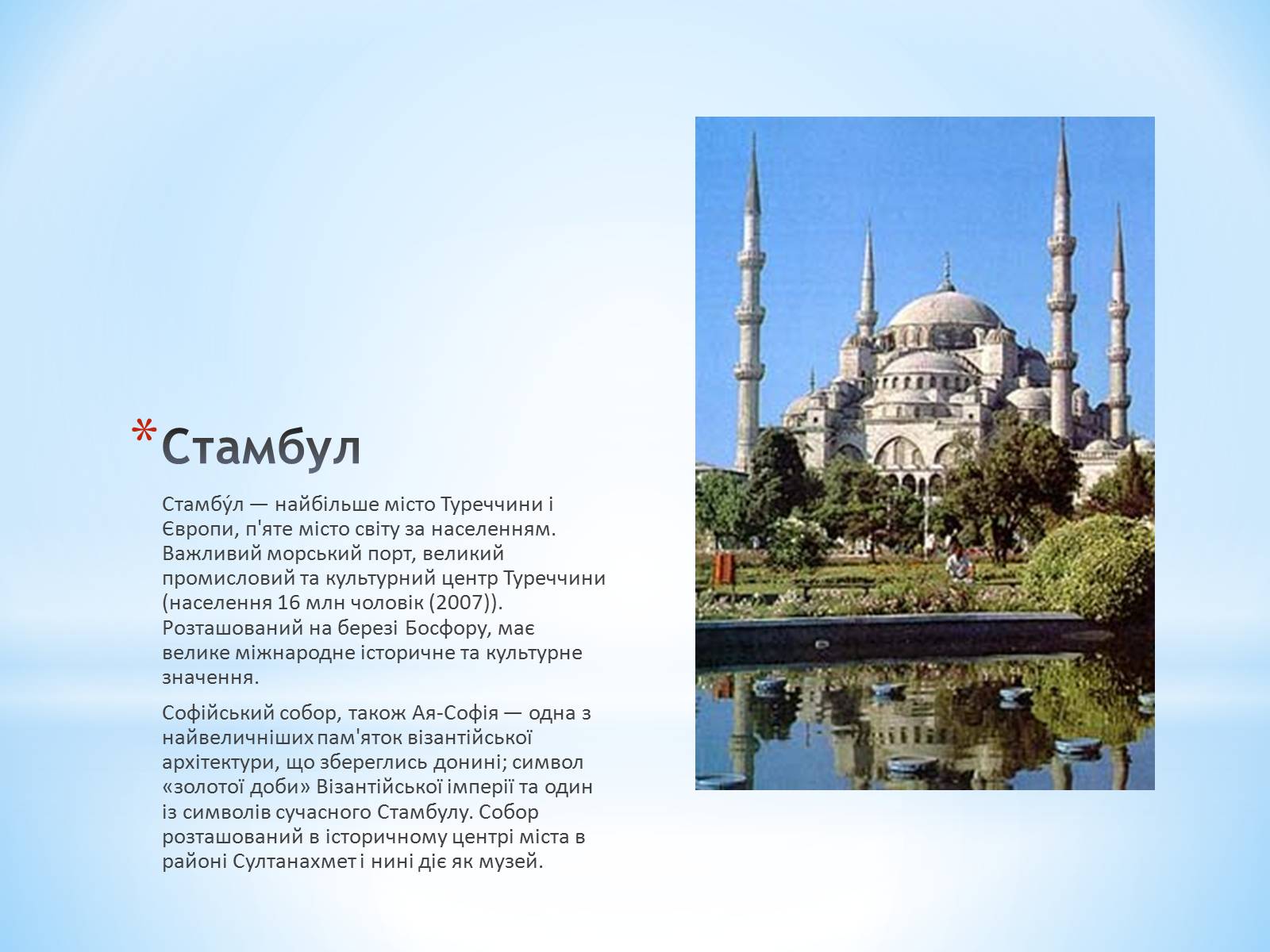 *Стамбул

Стамбу́л — найбільше місто Туреччини і Європи, п'яте місто світу за населенням. Важливий морський порт, великий промисловий та культурний центр Туреччини (населення 16 млн чоловік (2007)). Розташований на березі Босфору, має велике міжнародне історичне та культурне значення.

Софійський собор, також Ая-Софія — одна з найвеличніших пам'яток візантійської архітектури, що збереглись донині; символ «золотої доби» Візантійської імперії та один із символів сучасного Стамбулу. Собор розташований в історичному центрі міста в районі Султанахмет і нині діє як музей.